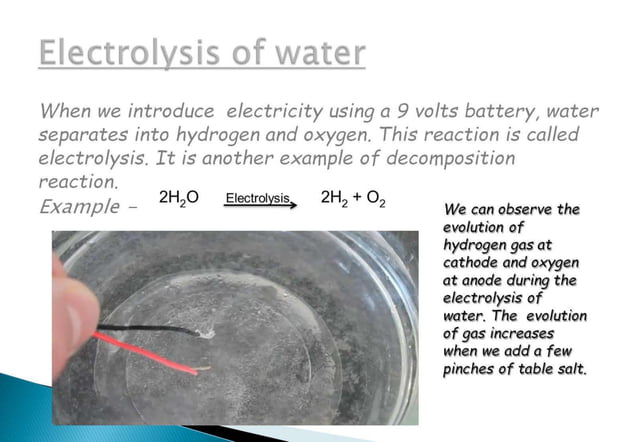 Electrolysis of water

When we introduce electricity using a 9 volts battery, water separates into hydrogen and oxygen. This reaction is called electrolysis. It is another example of decomposition reaction.

Example – $2H_2O \xrightarrow{\text{Electrolysis}} 2H_2 + O_2$

We can observe the evolution of hydrogen gas at cathode and oxygen at anode during the electrolysis of water. The evolution of gas increases when we add a few pinches of table salt.